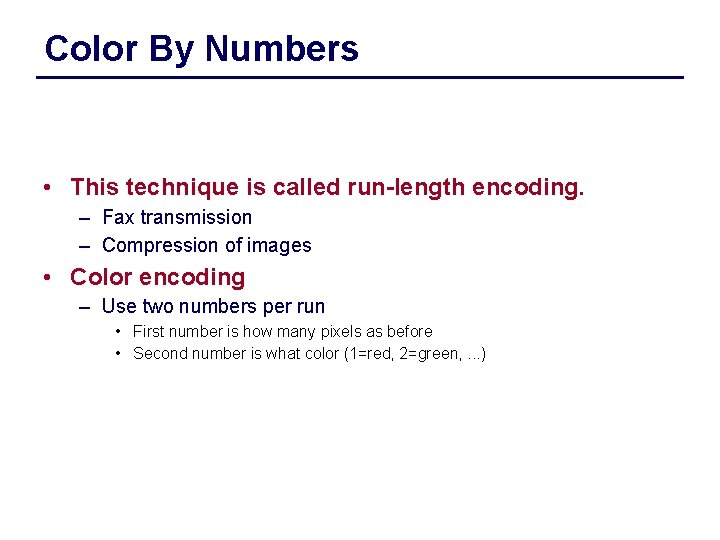 Color By Numbers

• This technique is called run-length encoding.
– Fax transmission
– Compression of images

• Color encoding
– Use two numbers per run
• First number is how many pixels as before
• Second number is what color (1=red, 2=green, ...)